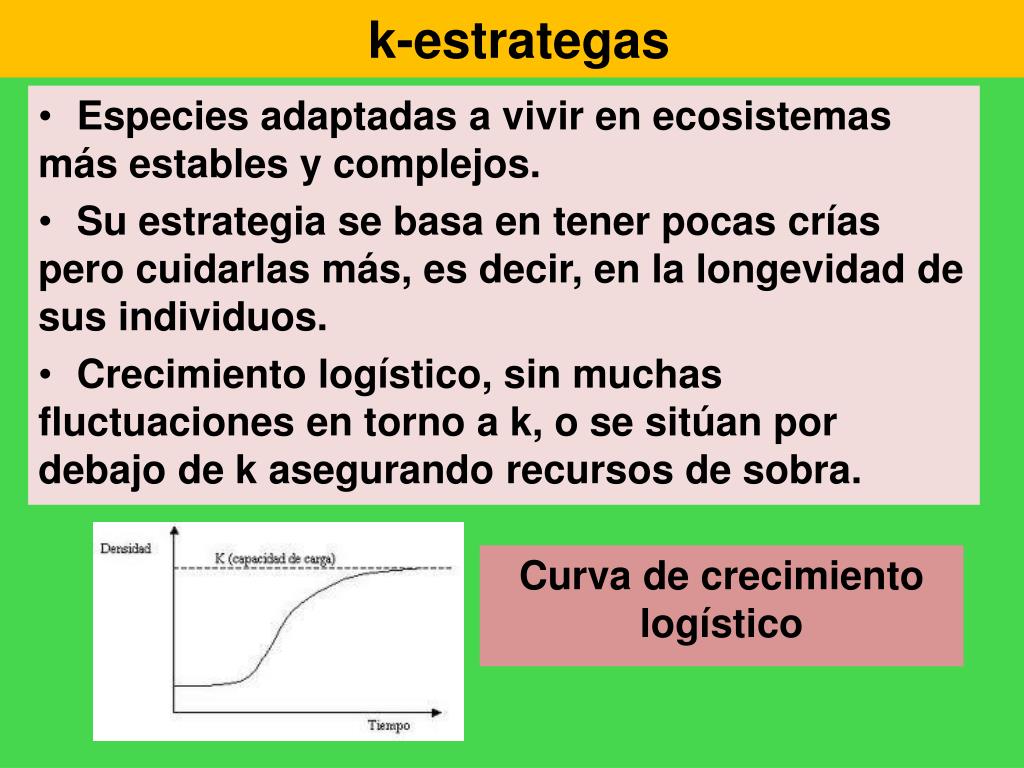 k-estrategas

• Especies adaptadas a vivir en ecosistemas más estables y complejos.

• Su estrategia se basa en tener pocas crías pero cuidarlas más, es decir, en la longevidad de sus individuos.

• Crecimiento logístico, sin muchas fluctuaciones en torno a k, o se sitúan por debajo de k asegurando recursos de sobra.

Densidad
K (capacidad de carga)
Tiempo

Curva de crecimiento logístico